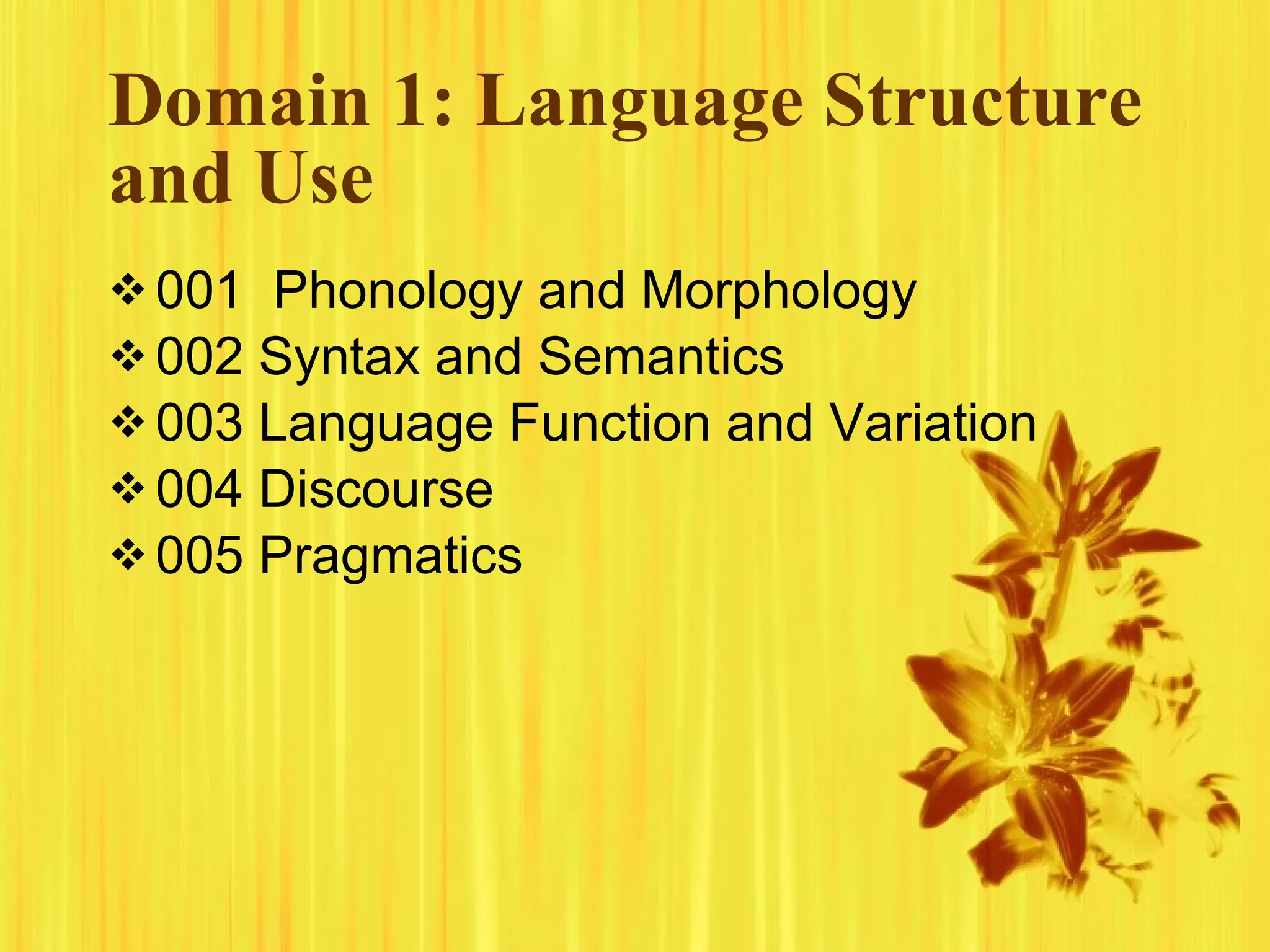 Domain 1: Language Structure and Use

❖ 001  Phonology and Morphology
❖ 002 Syntax and Semantics
❖ 003 Language Function and Variation
❖ 004 Discourse
❖ 005 Pragmatics